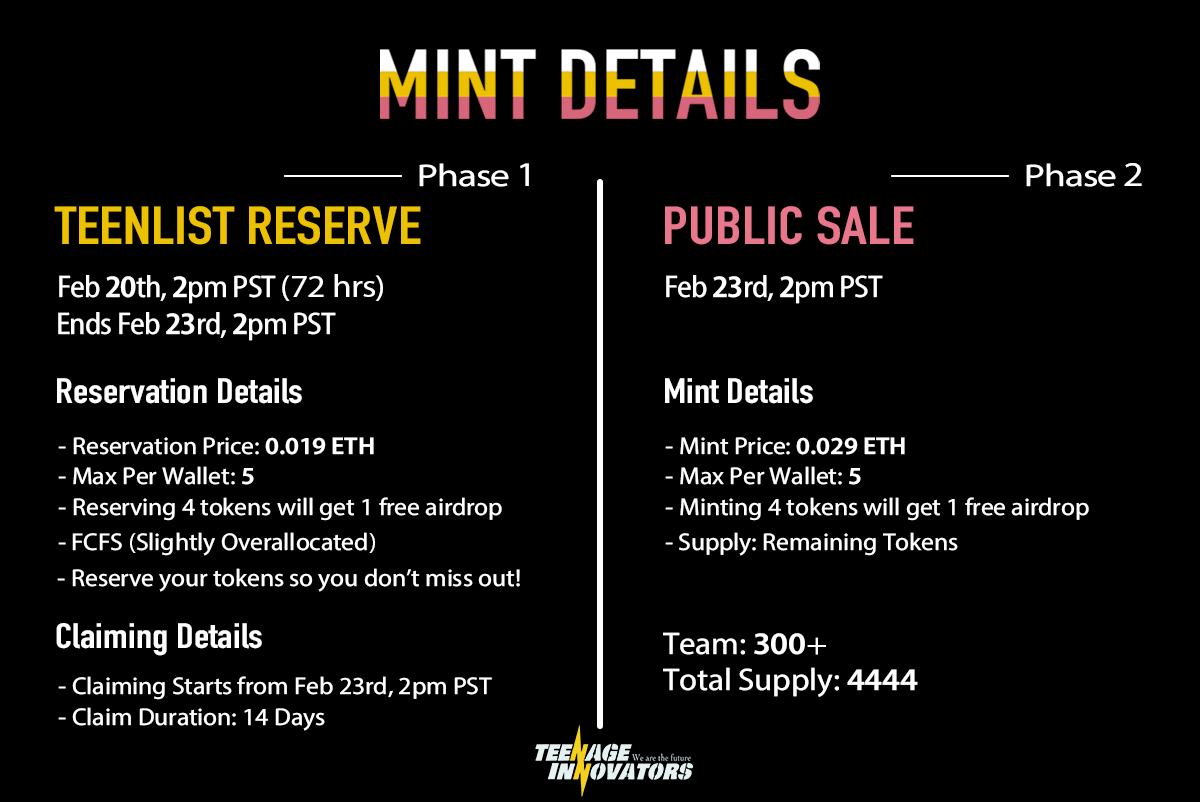 MINT DETAILS

Phase 1

TEENLIST RESERVE

Feb 20th, 2pm PST (72 hrs)
Ends Feb 23rd, 2pm PST

Reservation Details

- Reservation Price: 0.019 ETH
- Max Per Wallet: 5
- Reserving 4 tokens will get 1 free airdrop
- FCFS (Slightly Overallocated)
- Reserve your tokens so you don't miss out!

Claiming Details

- Claiming Starts from Feb 23rd, 2pm PST
- Claim Duration: 14 Days

Phase 2

PUBLIC SALE

Feb 23rd, 2pm PST

Mint Details

- Mint Price: 0.029 ETH
- Max Per Wallet: 5
- Minting 4 tokens will get 1 free airdrop
- Supply: Remaining Tokens

Team: 300+
Total Supply: 4444

TEENAGE INNOVATORS We are the future